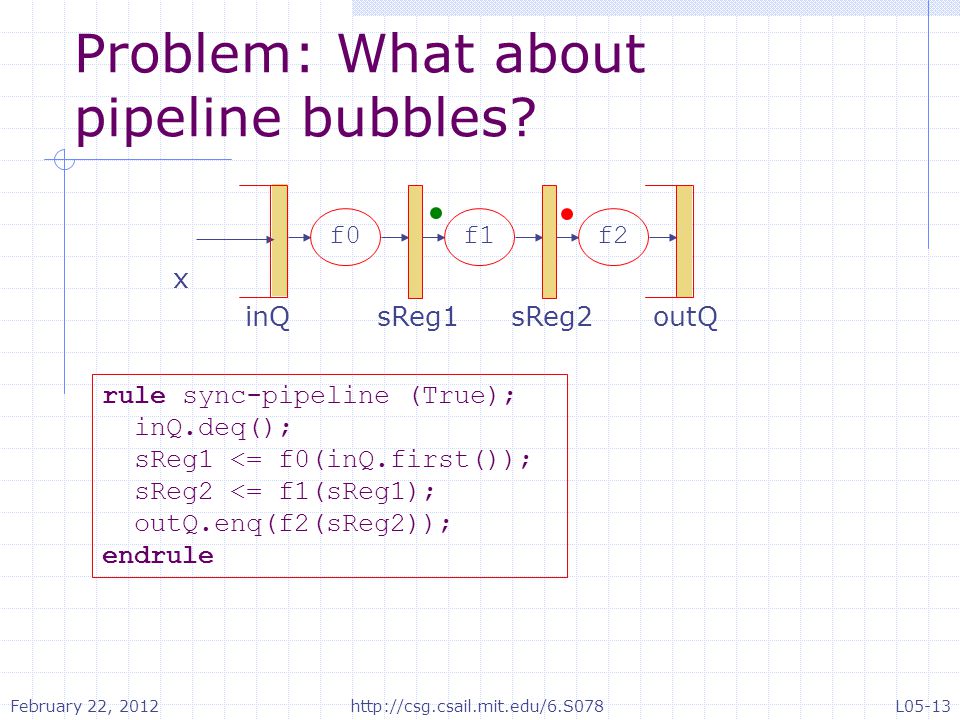 Problem: What about pipeline bubbles?

f0
f1
f2
x
inQ
sReg1
sReg2
outQ

rule sync-pipeline (True);
  inQ.deq();
  sReg1 <= f0(inQ.first());
  sReg2 <= f1(sReg1);
  outQ.enq(f2(sReg2));
endrule

February 22, 2012
http://csg.csail.mit.edu/6.S078
L05-13